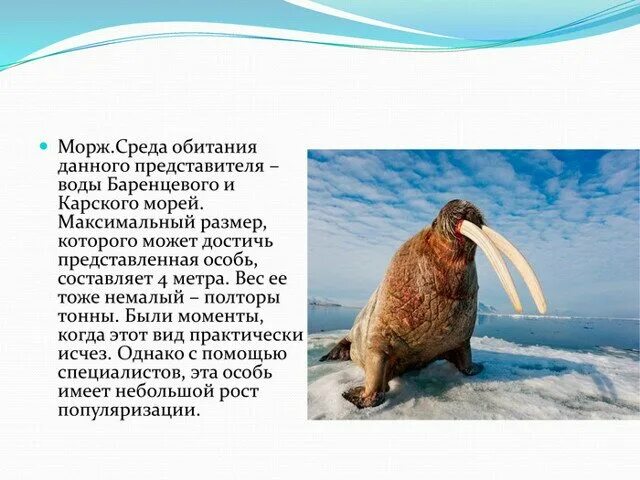 Морж.Среда обитания данного представителя – воды Баренцевого и Карского морей. Максимальный размер, которого может достичь представленная особь, составляет 4 метра. Вес ее тоже немалый – полторы тонны. Были моменты, когда этот вид практически исчез. Однако с помощью специалистов, эта особь имеет небольшой рост популяризации.